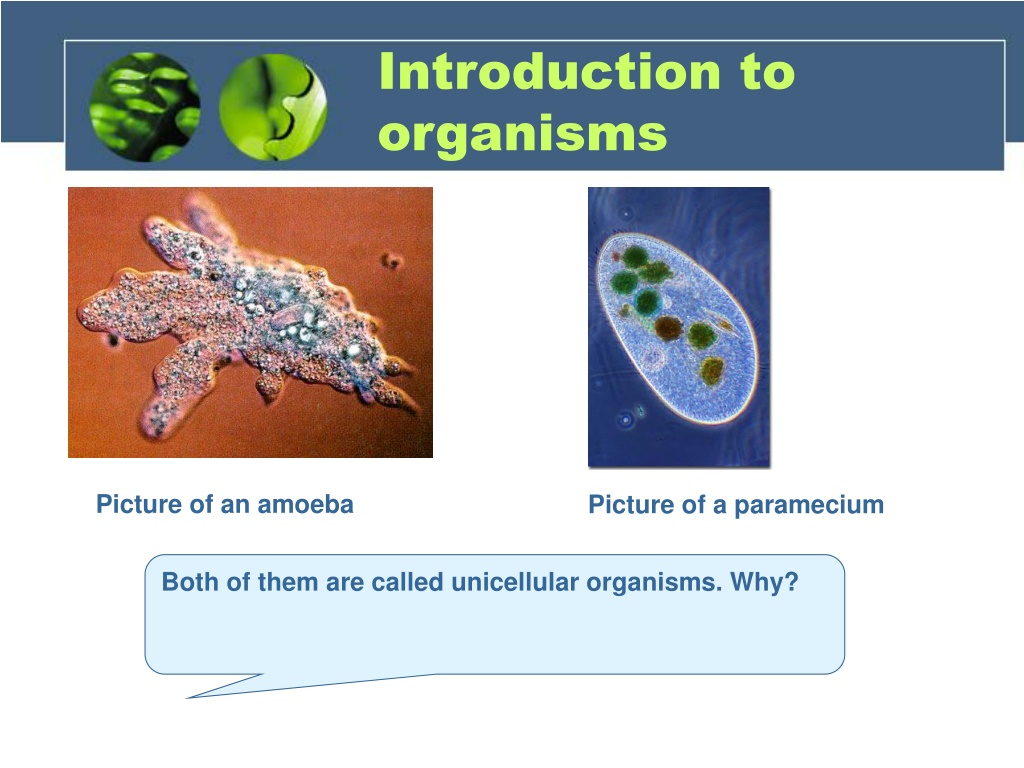 Introduction to organisms

Picture of an amoeba

Picture of a paramecium

Both of them are called unicellular organisms. Why?